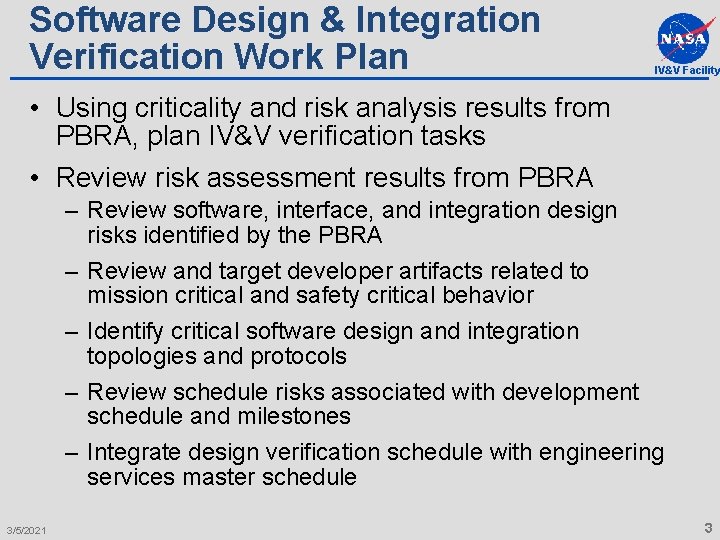 Software Design & Integration Verification Work Plan

NASA
IV&V Facility

• Using criticality and risk analysis results from PBRA, plan IV&V verification tasks

• Review risk assessment results from PBRA
– Review software, interface, and integration design risks identified by the PBRA
– Review and target developer artifacts related to mission critical and safety critical behavior
– Identify critical software design and integration topologies and protocols
– Review schedule risks associated with development schedule and milestones
– Integrate design verification schedule with engineering services master schedule

3/5/2021

3